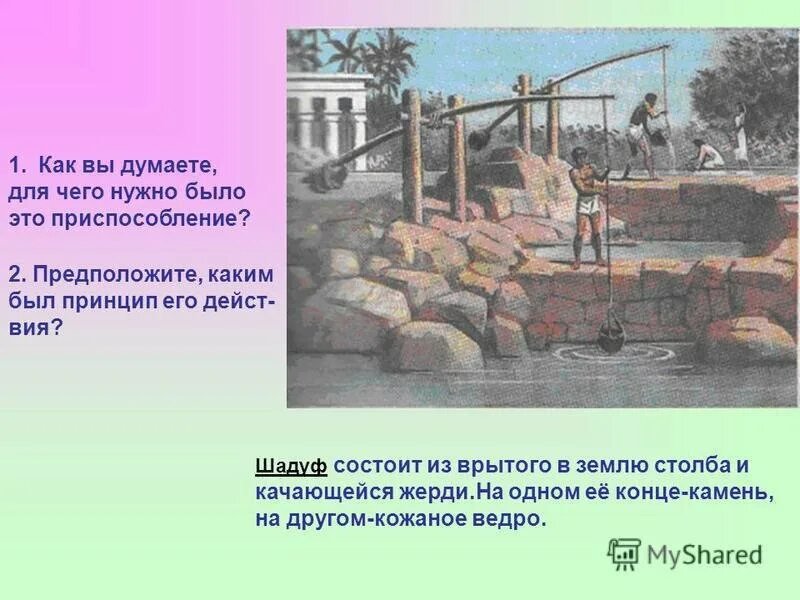 1. Как вы думаете, для чего нужно было это приспособление?

2. Предположите, каким был принцип его действия?

Шадуф состоит из врытого в землю столба и качающейся жерди.На одном её конце-камень, на другом-кожаное ведро.

MyShared